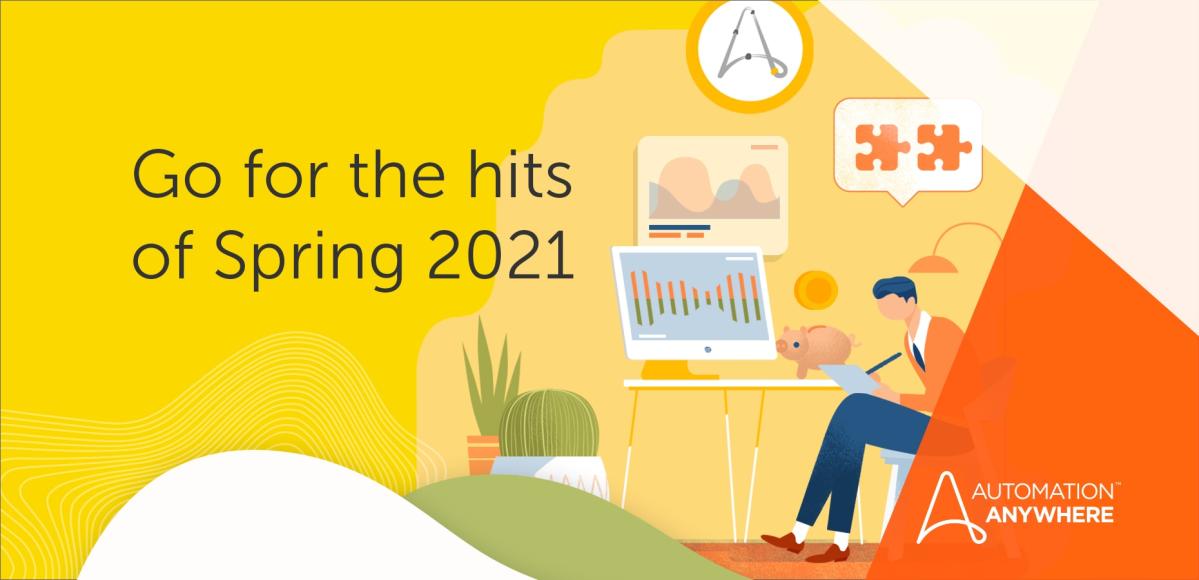 Go for the hits of Spring 2021

AUTOMATION™
ANYWHERE